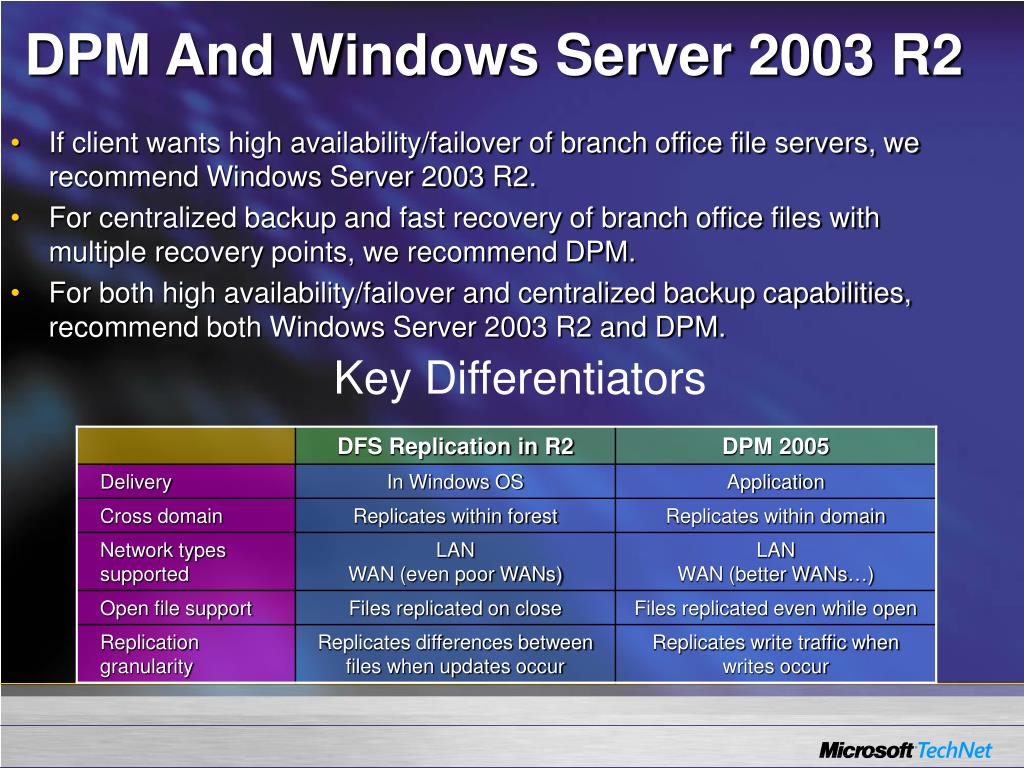 DPM And Windows Server 2003 R2

• If client wants high availability/failover of branch office file servers, we recommend Windows Server 2003 R2.
• For centralized backup and fast recovery of branch office files with multiple recovery points, we recommend DPM.
• For both high availability/failover and centralized backup capabilities, recommend both Windows Server 2003 R2 and DPM.

Key Differentiators

| | DFS Replication in R2 | DPM 2005 |
|---|---|---|
| Delivery | In Windows OS | Application |
| Cross domain | Replicates within forest | Replicates within domain |
| Network types supported | LAN WAN (even poor WANs) | LAN WAN (better WANs…) |
| Open file support | Files replicated on close | Files replicated even while open |
| Replication granularity | Replicates differences between files when updates occur | Replicates write traffic when writes occur |

Microsoft TechNet